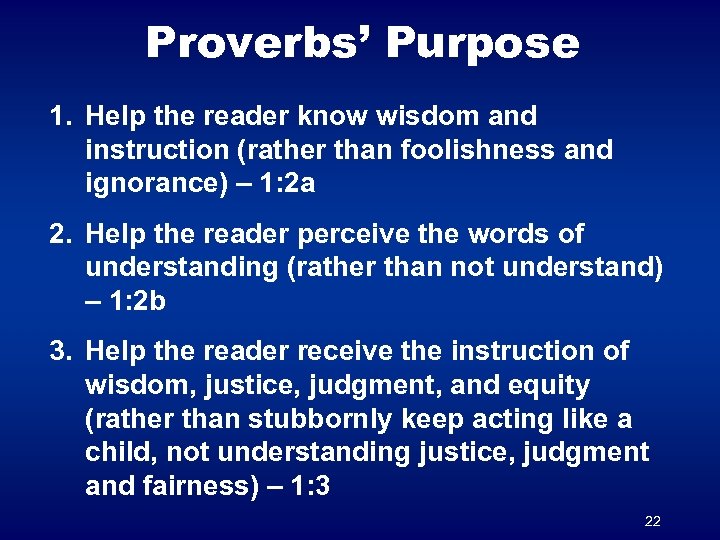 Proverbs' Purpose

1. Help the reader know wisdom and instruction (rather than foolishness and ignorance) – 1:2a

2. Help the reader perceive the words of understanding (rather than not understand) – 1:2b

3. Help the reader receive the instruction of wisdom, justice, judgment, and equity (rather than stubbornly keep acting like a child, not understanding justice, judgment and fairness) – 1:3

22